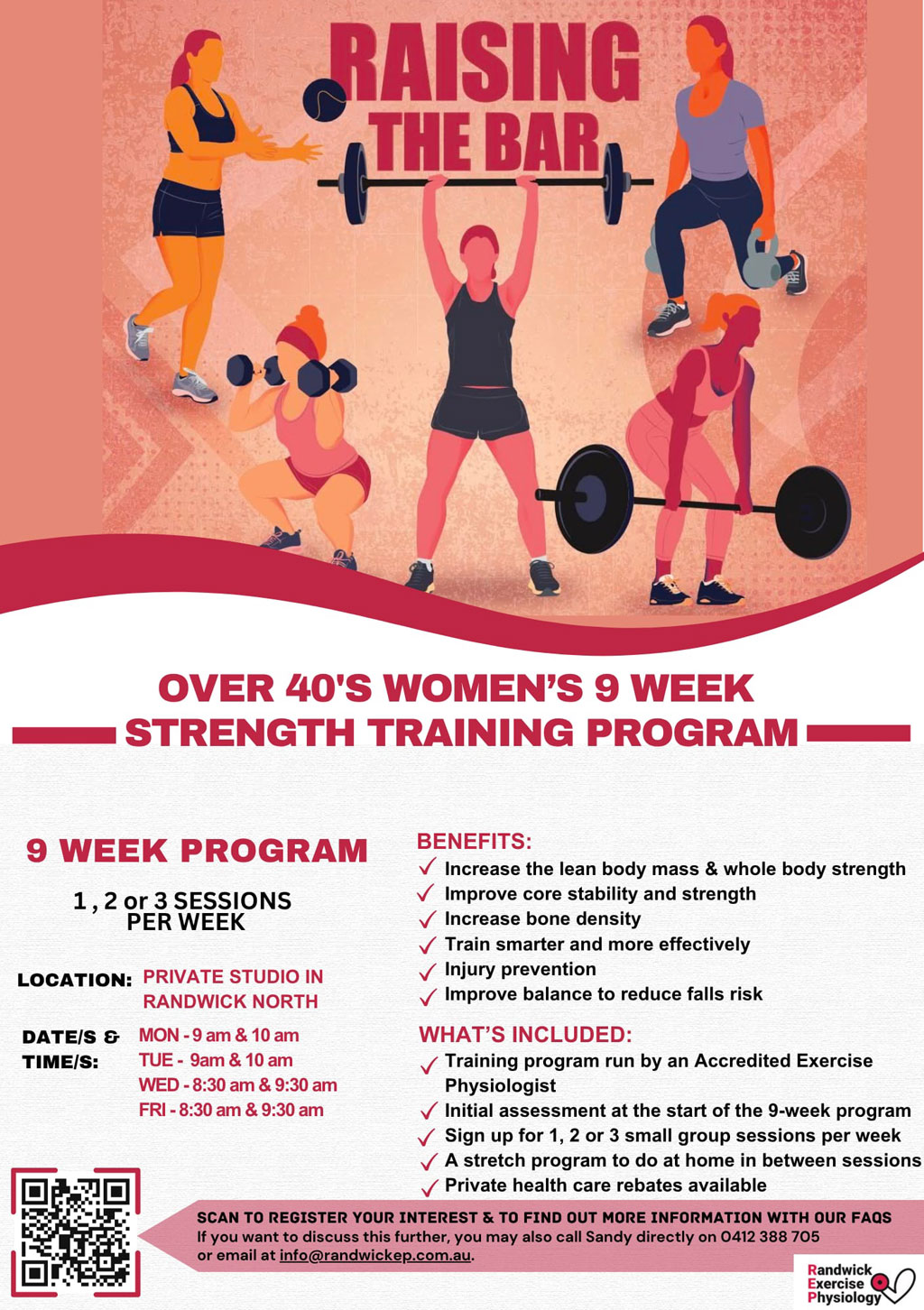 RAISING THE BAR

OVER 40'S WOMEN'S 9 WEEK STRENGTH TRAINING PROGRAM

9 WEEK PROGRAM

1 , 2 or 3 SESSIONS PER WEEK

LOCATION: PRIVATE STUDIO IN RANDWICK NORTH

DATE/S & TIME/S: MON - 9 am & 10 am
TUE - 9am & 10 am
WED - 8:30 am & 9:30 am
FRI - 8:30 am & 9:30 am

BENEFITS:
✓ Increase the lean body mass & whole body strength
✓ Improve core stability and strength
✓ Increase bone density
✓ Train smarter and more effectively
✓ Injury prevention
✓ Improve balance to reduce falls risk

WHAT'S INCLUDED:
✓ Training program run by an Accredited Exercise Physiologist
✓ Initial assessment at the start of the 9-week program
✓ Sign up for 1, 2 or 3 small group sessions per week
✓ A stretch program to do at home in between sessions
✓ Private health care rebates available

SCAN TO REGISTER YOUR INTEREST & TO FIND OUT MORE INFORMATION WITH OUR FAQS
If you want to discuss this further, you may also call Sandy directly on 0412 388 705 or email at info@randwickep.com.au.

Randwick Exercise Physiology